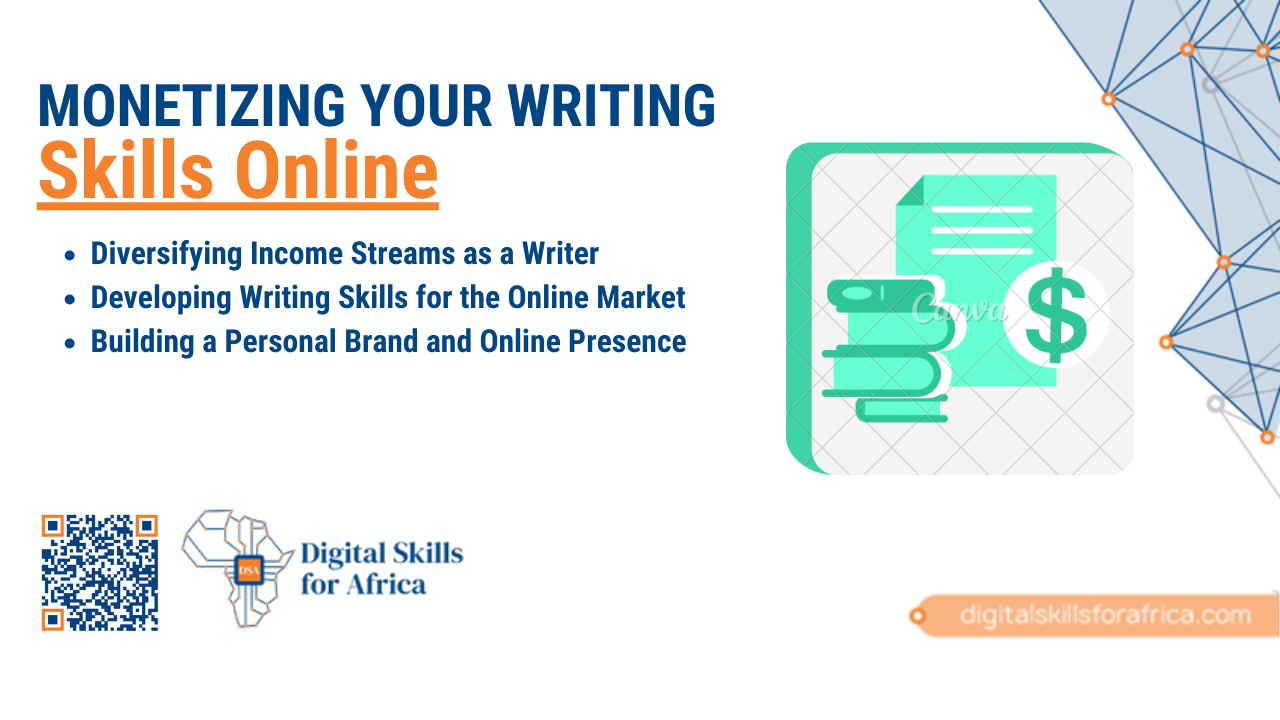 MONETIZING YOUR WRITING
Skills Online

- Diversifying Income Streams as a Writer
- Developing Writing Skills for the Online Market
- Building a Personal Brand and Online Presence

Canva

$

DSA
Digital Skills for Africa

digitalskillsforafrica.com